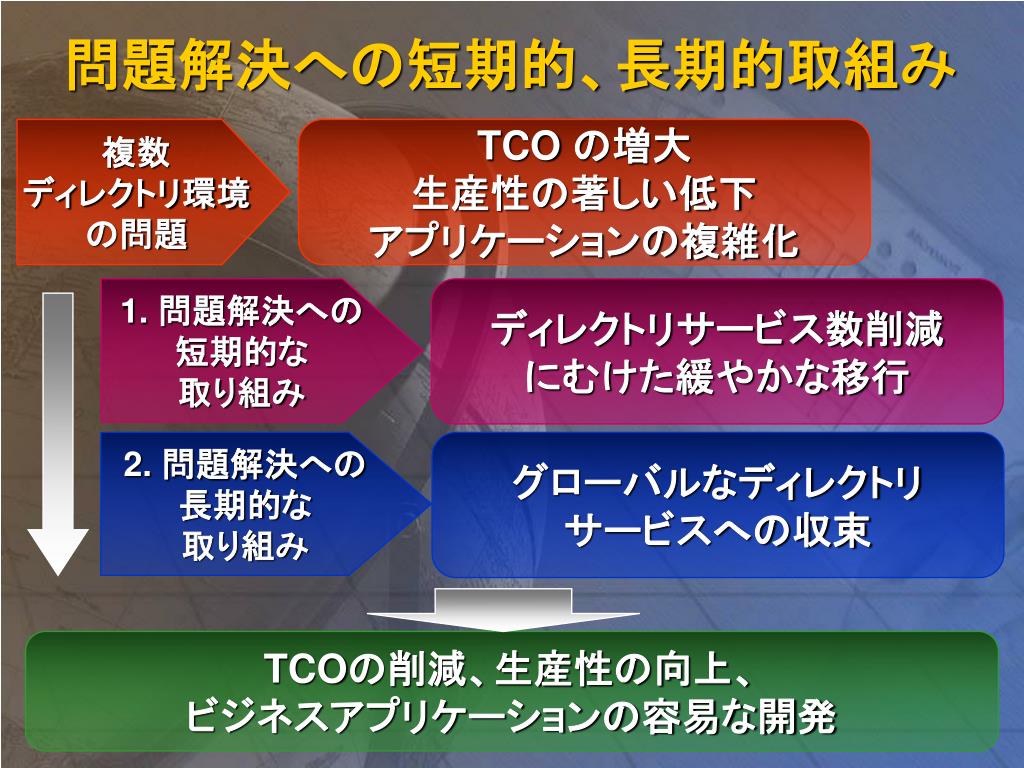 問題解決への短期的、長期的取組み

複数
ディレクトリ環境
の問題

TCO の増大
生産性の著しい低下
アプリケーションの複雑化

1. 問題解決への
短期的な
取り組み

ディレクトリサービス数削減
にむけた緩やかな移行

2. 問題解決への
長期的な
取り組み

グローバルなディレクトリ
サービスへの収束

TCOの削減、生産性の向上、
ビジネスアプリケーションの容易な開発